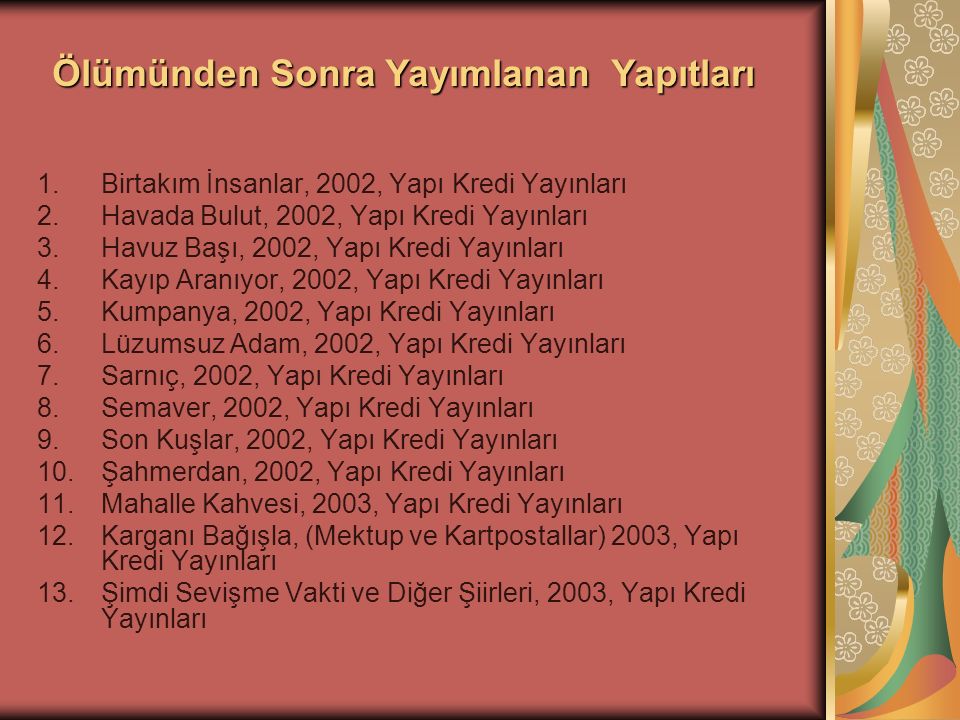 Ölümünden Sonra Yayımlanan Yapıtları

1. Birtakım İnsanlar, 2002, Yapı Kredi Yayınları
2. Havada Bulut, 2002, Yapı Kredi Yayınları
3. Havuz Başı, 2002, Yapı Kredi Yayınları
4. Kayıp Aranıyor, 2002, Yapı Kredi Yayınları
5. Kumpanya, 2002, Yapı Kredi Yayınları
6. Lüzumsuz Adam, 2002, Yapı Kredi Yayınları
7. Sarnıç, 2002, Yapı Kredi Yayınları
8. Semaver, 2002, Yapı Kredi Yayınları
9. Son Kuşlar, 2002, Yapı Kredi Yayınları
10. Şahmerdan, 2002, Yapı Kredi Yayınları
11. Mahalle Kahvesi, 2003, Yapı Kredi Yayınları
12. Karganı Bağışla, (Mektup ve Kartpostallar) 2003, Yapı Kredi Yayınları
13. Şimdi Sevişme Vakti ve Diğer Şiirleri, 2003, Yapı Kredi Yayınları